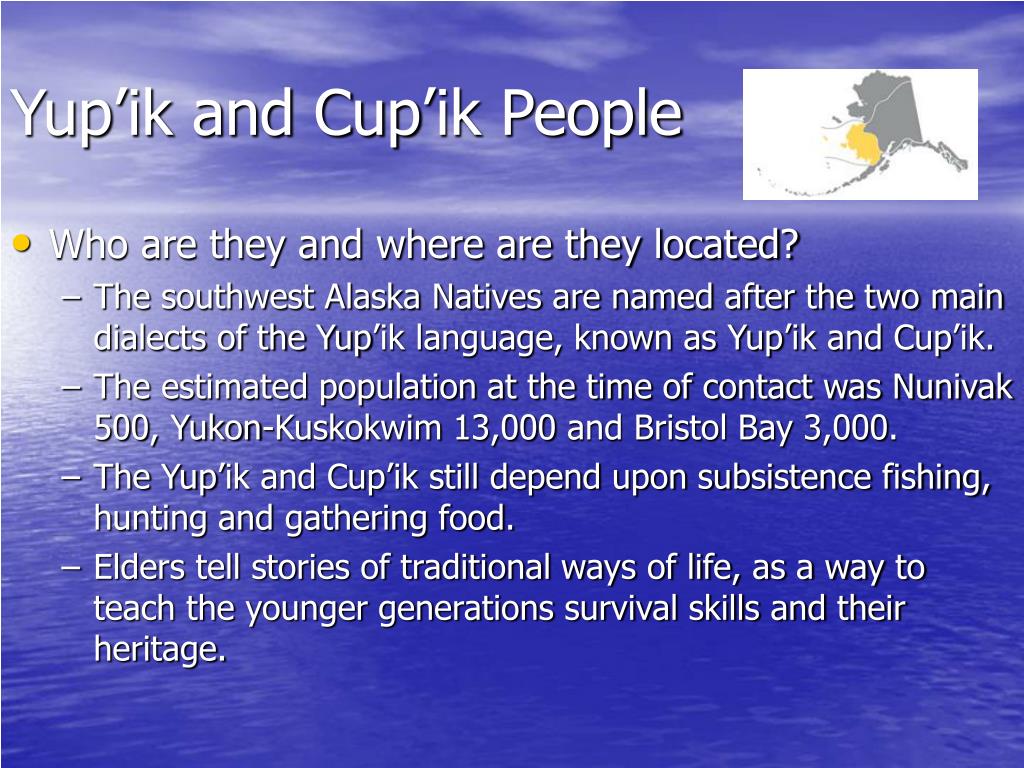 Yup’ik and Cup’ik People

• Who are they and where are they located?
– The southwest Alaska Natives are named after the two main dialects of the Yup’ik language, known as Yup’ik and Cup’ik.
– The estimated population at the time of contact was Nunivak 500, Yukon-Kuskokwim 13,000 and Bristol Bay 3,000.
– The Yup’ik and Cup’ik still depend upon subsistence fishing, hunting and gathering food.
– Elders tell stories of traditional ways of life, as a way to teach the younger generations survival skills and their heritage.